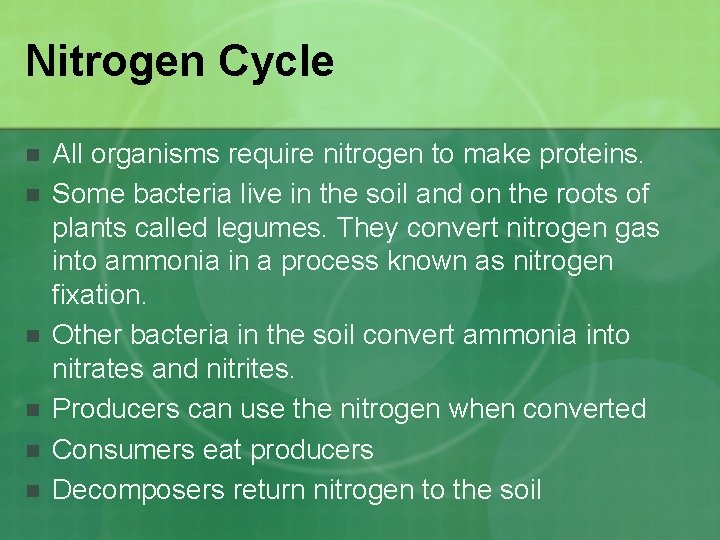 Nitrogen Cycle

- All organisms require nitrogen to make proteins.
- Some bacteria live in the soil and on the roots of plants called legumes. They convert nitrogen gas into ammonia in a process known as nitrogen fixation.
- Other bacteria in the soil convert ammonia into nitrates and nitrites.
- Producers can use the nitrogen when converted
- Consumers eat producers
- Decomposers return nitrogen to the soil